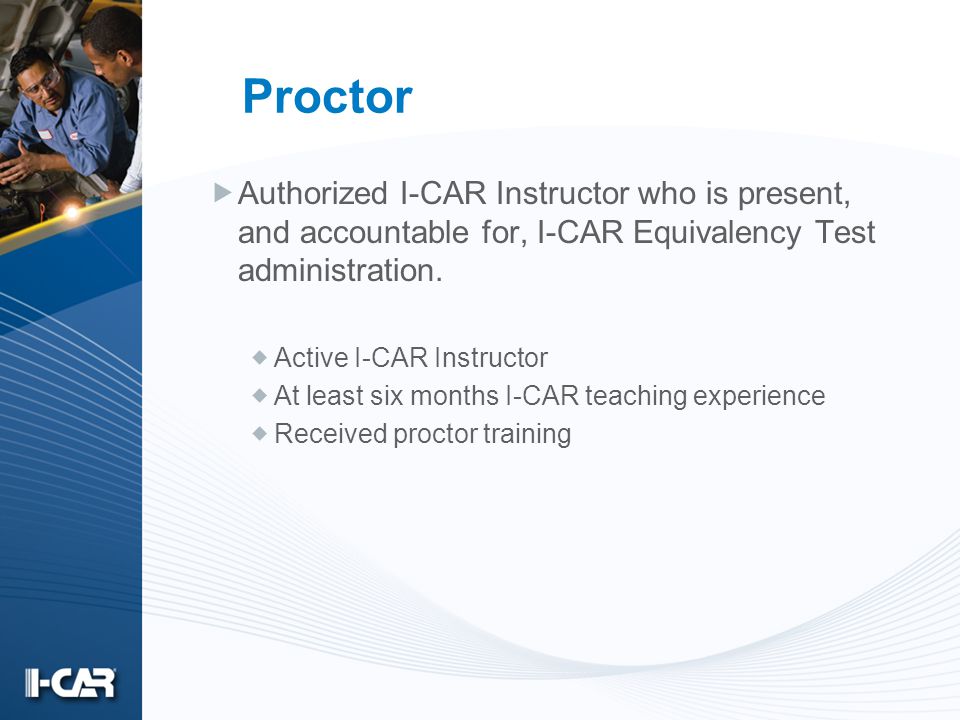 Proctor

Authorized I-CAR Instructor who is present, and accountable for, I-CAR Equivalency Test administration.

Active I-CAR Instructor
At least six months I-CAR teaching experience
Received proctor training

I-CAR